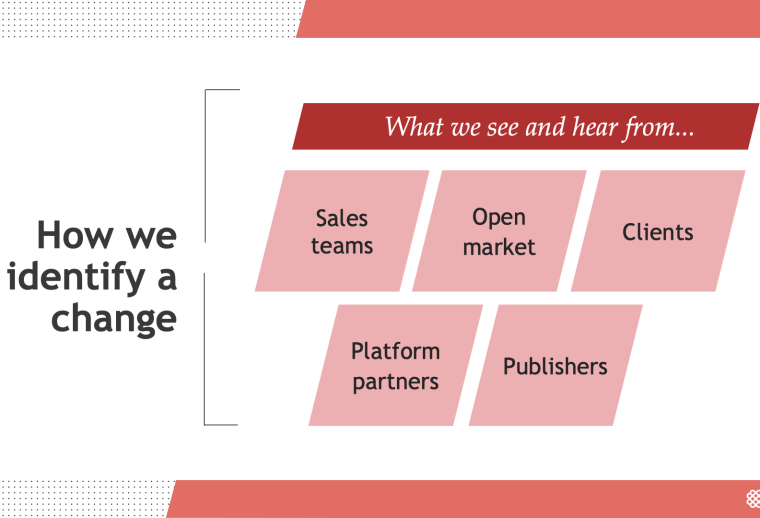 How we identify a change

What we see and hear from...

Sales teams

Open market

Clients

Platform partners

Publishers